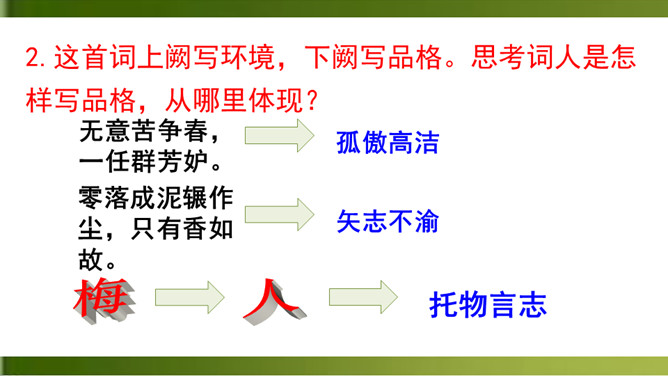 2. 这首词上阙写环境，下阙写品格。思考词人是怎样写品格，从哪里体现？

无意苦争春，一任群芳妒。

孤傲高洁

零落成泥辗作尘，只有香如故。

矢志不渝

梅

人

托物言志